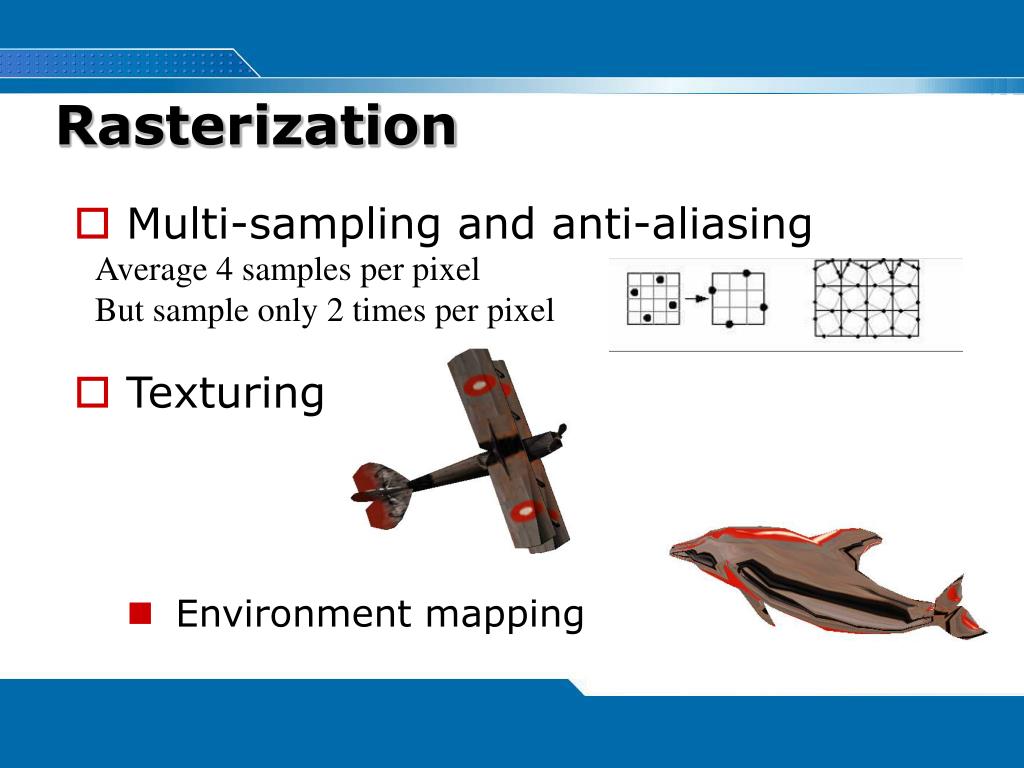 Rasterization

Multi-sampling and anti-aliasing

Average 4 samples per pixel
But sample only 2 times per pixel

Texturing

Environment mapping